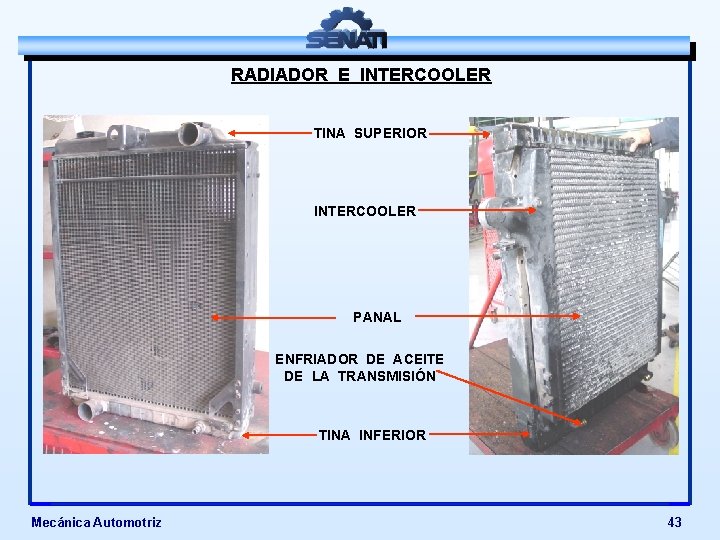 SENATI

RADIADOR E INTERCOOLER

TINA SUPERIOR

INTERCOOLER

PANAL

ENFRIADOR DE ACEITE DE LA TRANSMISIÓN

TINA INFERIOR

Mecánica Automotriz

43